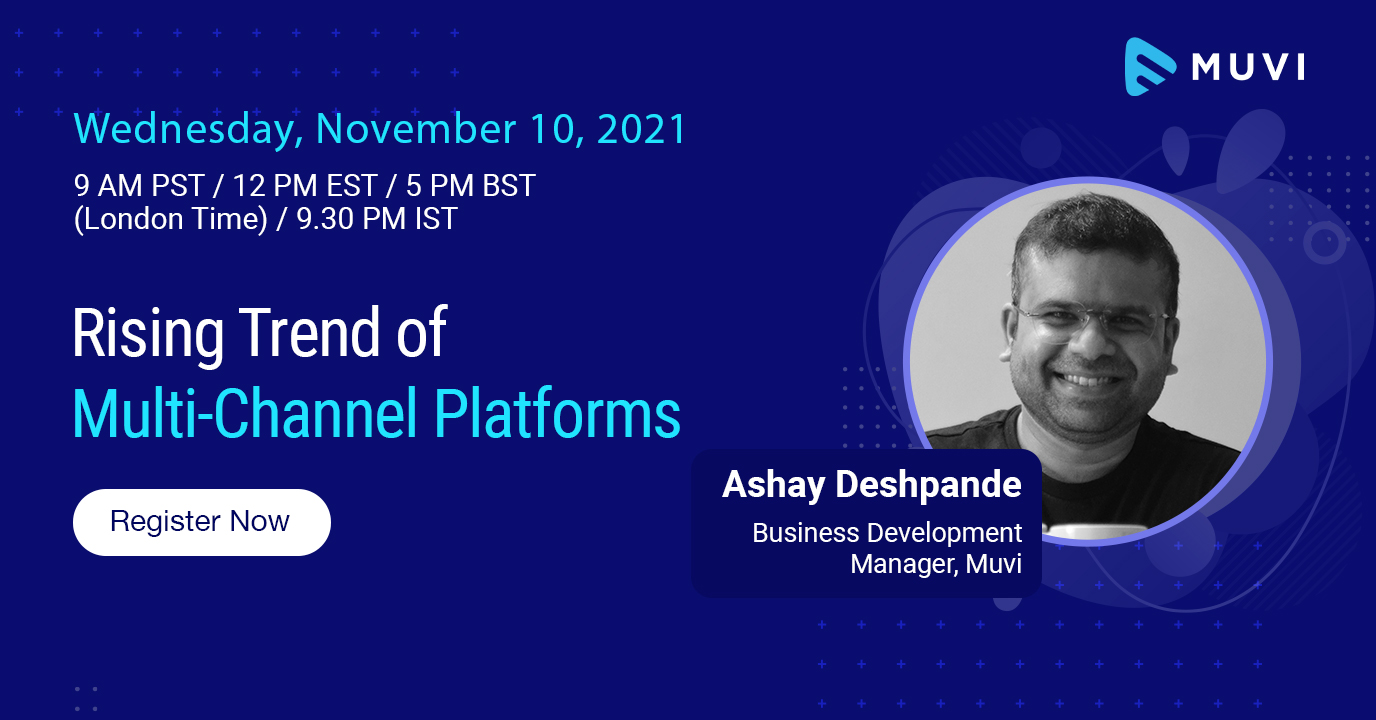 MUVI

Wednesday, November 10, 2021

9 AM PST / 12 PM EST / 5 PM BST (London Time) / 9.30 PM IST

Rising Trend of Multi-Channel Platforms

Register Now

Ashay Deshpande

Business Development Manager, Muvi